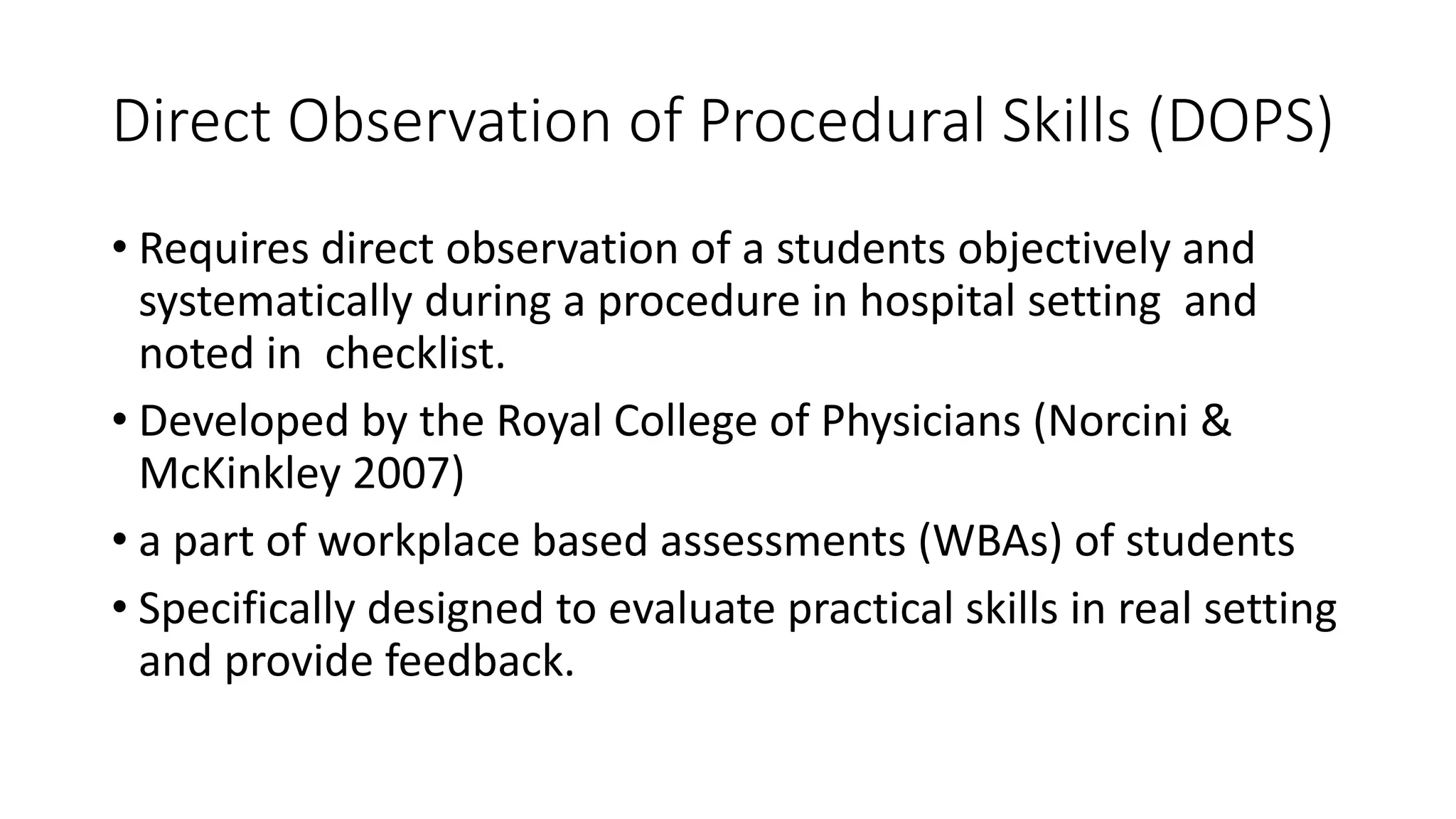 Direct Observation of Procedural Skills (DOPS)

• Requires direct observation of a students objectively and systematically during a procedure in hospital setting and noted in checklist.

• Developed by the Royal College of Physicians (Norcini & McKinkley 2007)

• a part of workplace based assessments (WBAs) of students

• Specifically designed to evaluate practical skills in real setting and provide feedback.